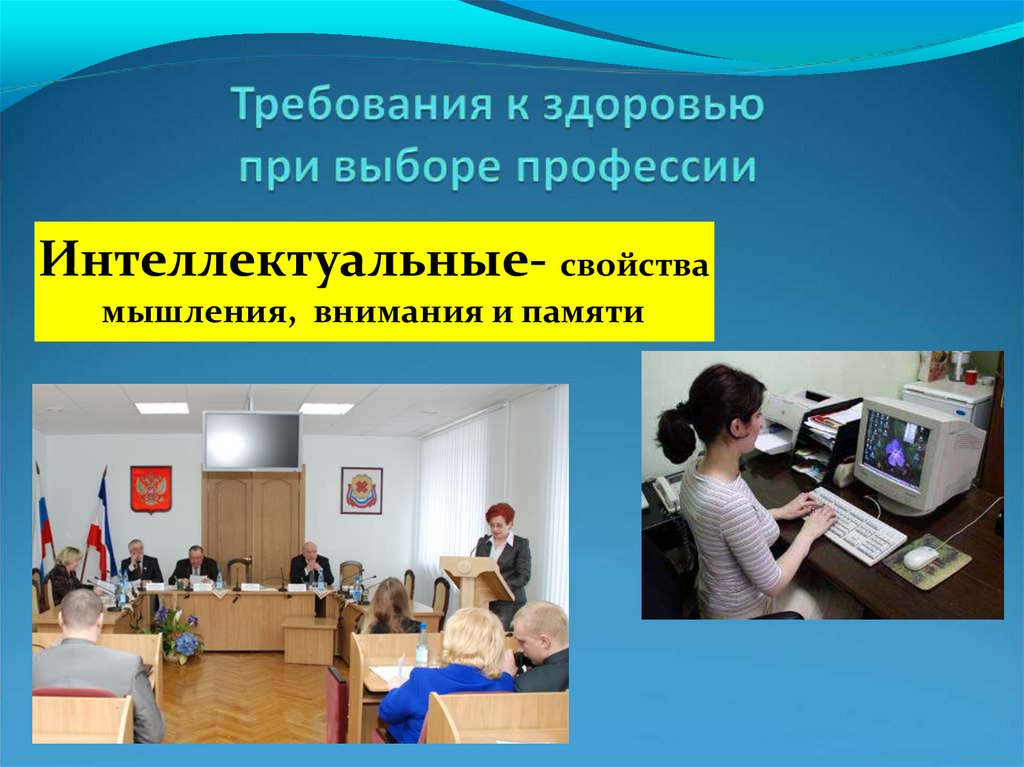 Требования к здоровью при выборе профессии

Интеллектуальные- свойства мышления, внимания и памяти